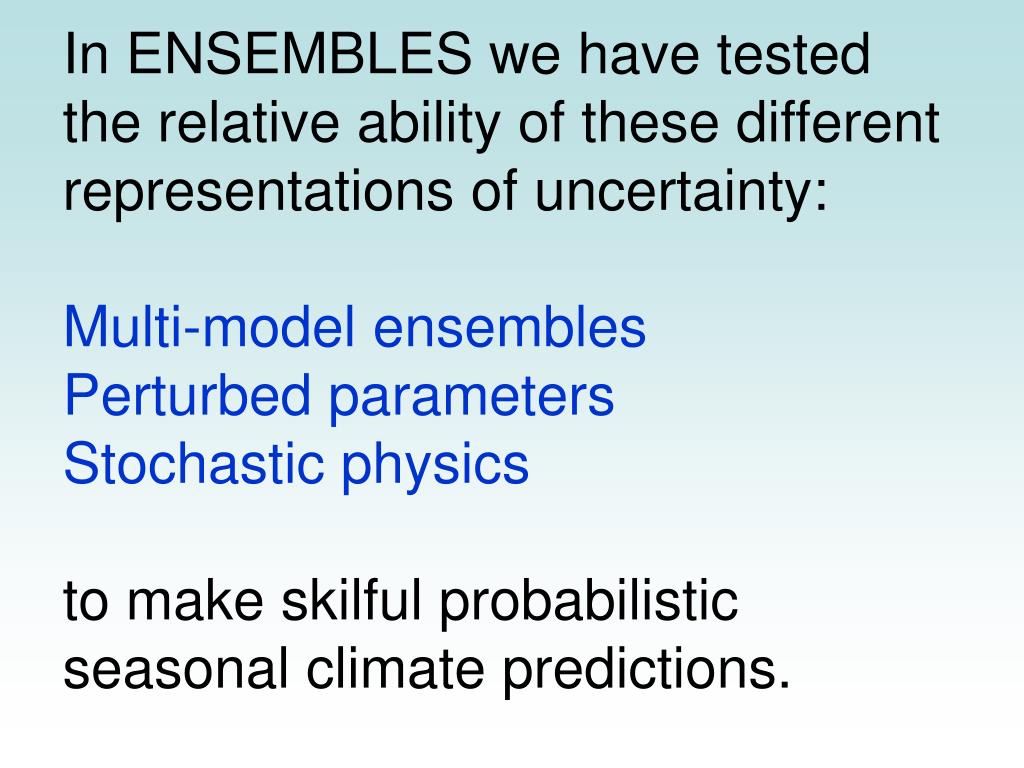 In ENSEMBLES we have tested the relative ability of these different representations of uncertainty:

Multi-model ensembles
Perturbed parameters
Stochastic physics

to make skilful probabilistic seasonal climate predictions.